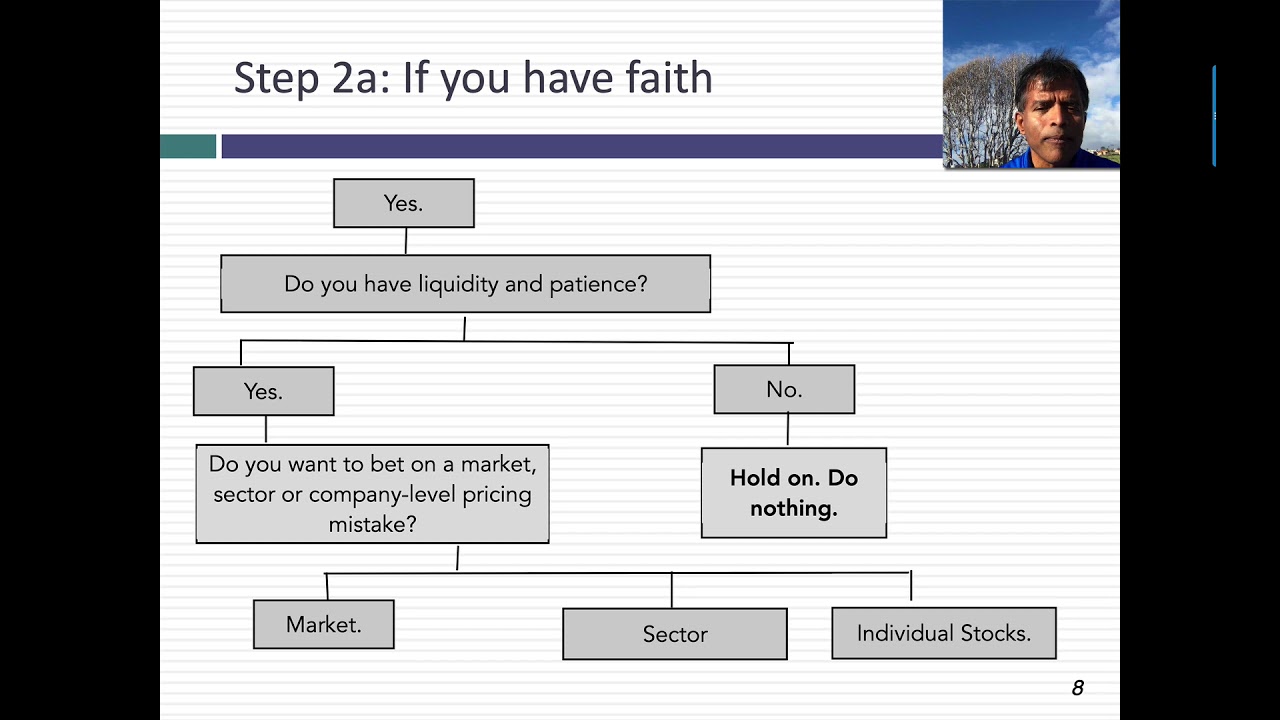 Step 2a: If you have faith

Yes.

Do you have liquidity and patience?

Yes.

No.

Do you want to bet on a market, sector or company-level pricing mistake?

Hold on. Do nothing.

Market.

Sector

Individual Stocks.

8